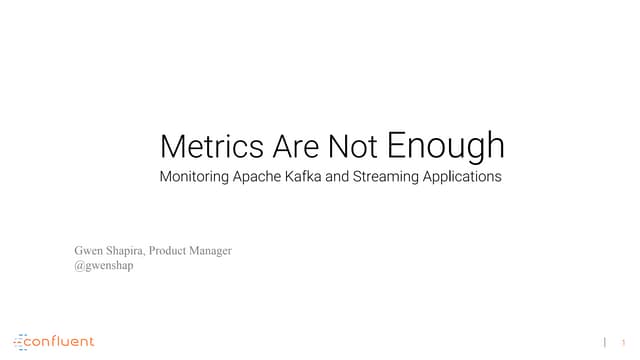 Metrics Are Not Enough
Monitoring Apache Kafka and Streaming Applications

Gwen Shapira, Product Manager
@gwenshap

confluent

1